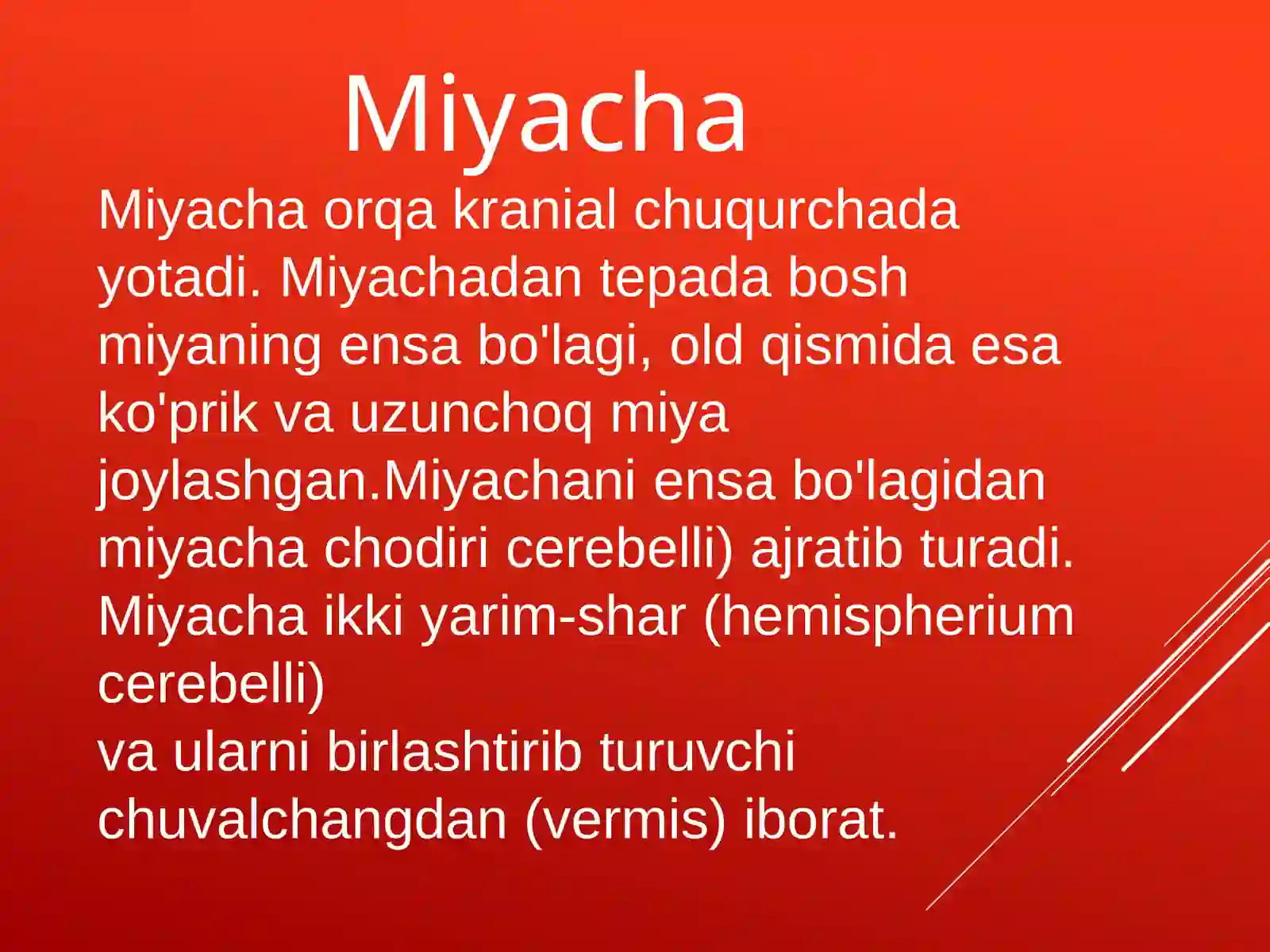 Miyacha

Miyacha orqa kranial chuqurchada yotadi. Miyachadan tepada bosh miyaning ensa bo'lagi, old qismida esa ko'prik va uzunchoq miya joylashgan.Miyachani ensa bo'lagidan miyacha chodiri cerebelli) ajratib turadi. Miyacha ikki yarim-shar (hemispherium cerebelli)
va ularni birlashtirib turuvchi chuvalchangdan (vermis) iborat.